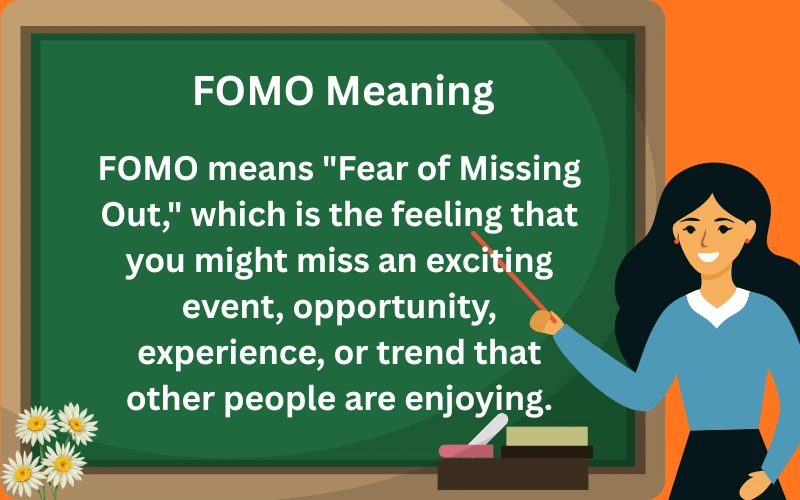 FOMO Meaning

FOMO means "Fear of Missing Out," which is the feeling that you might miss an exciting event, opportunity, experience, or trend that other people are enjoying.